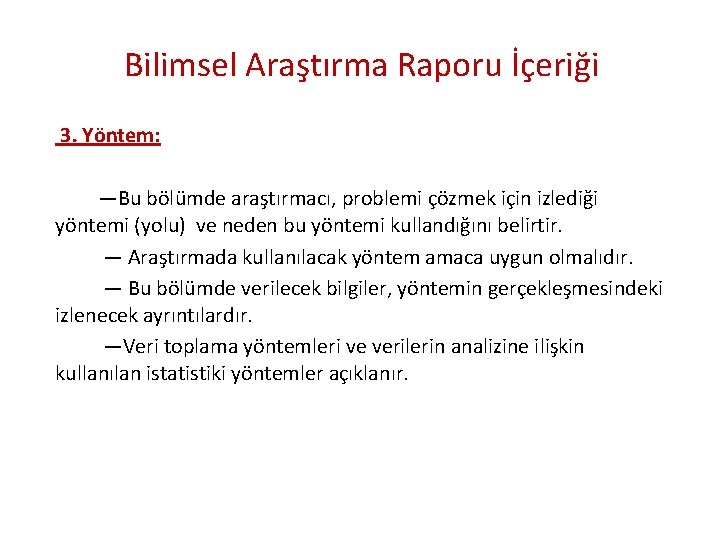 Bilimsel Araştırma Raporu İçeriği

3. Yöntem:

—Bu bölümde araştırmacı, problemi çözmek için izlediği yöntemi (yolu) ve neden bu yöntemi kullandığını belirtir.

— Araştırmada kullanılacak yöntem amaca uygun olmalıdır.

— Bu bölümde verilecek bilgiler, yöntemin gerçekleşmesindeki izlenecek ayrıntılardır.

—Veri toplama yöntemleri ve verilerin analizine ilişkin kullanılan istatistiki yöntemler açıklanır.